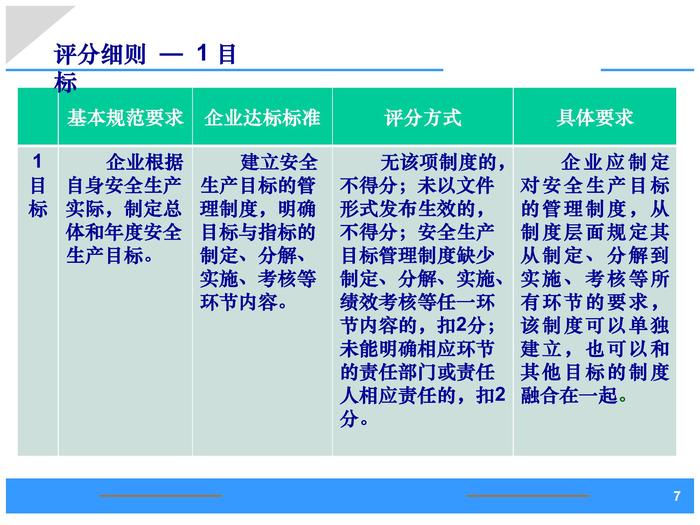 评分细则 — 1 目标

| | 基本规范要求 | 企业达标标准 | 评分方式 | 具体要求 |
|---|---|---|---|---|
| 1 目标 | 企业根据自身安全生产实际，制定总体和年度安全生产目标。 | 建立安全生产目标的管理制度，明确目标与指标的制定、分解、实施、考核等环节内容。 | 无该项制度的，不得分；未以文件形式发布生效的，不得分；安全生产目标管理制度缺少制定、分解、实施、绩效考核等任一环节内容的，扣2分；未能明确相应环节的责任部门或责任人相应责任的，扣2分。 | 企业应制定对安全生产目标的管理制度，从制度层面规定其从制定、分解到实施、考核等所有环节的要求，该制度可以单独建立，也可以和其他目标的制度融合在一起。 |

7